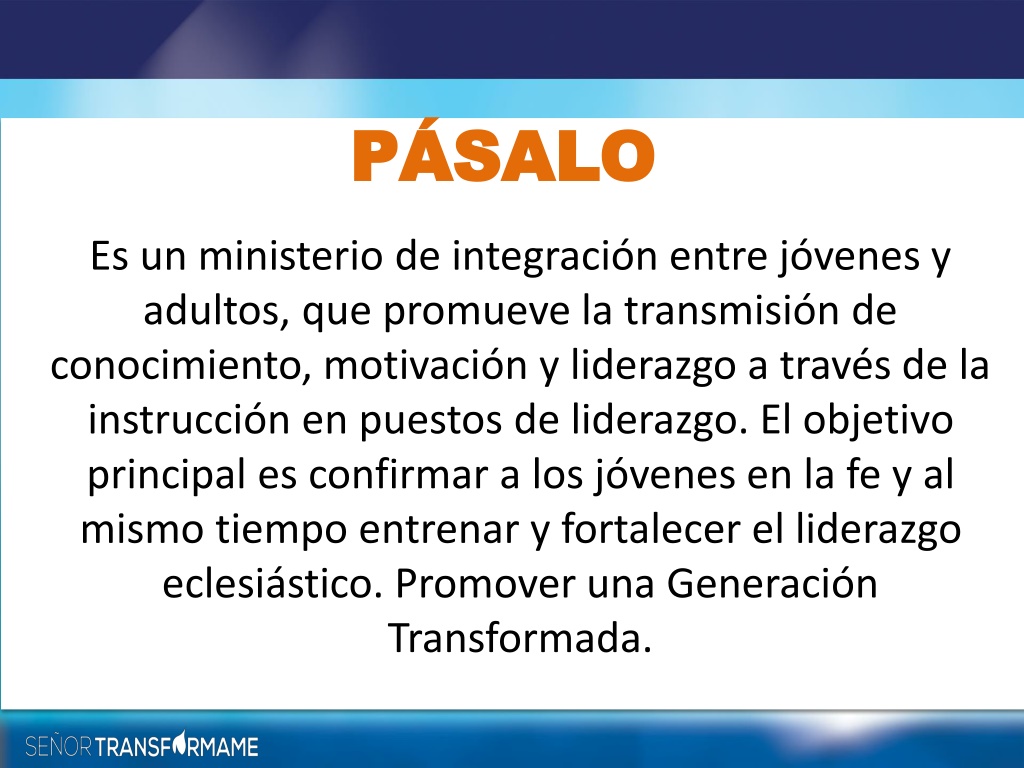 PÁSALO

Es un ministerio de integración entre jóvenes y adultos, que promueve la transmisión de conocimiento, motivación y liderazgo a través de la instrucción en puestos de liderazgo. El objetivo principal es confirmar a los jóvenes en la fe y al mismo tiempo entrenar y fortalecer el liderazgo eclesiástico. Promover una Generación Transformada.

SEÑOR TRANSFORMAME